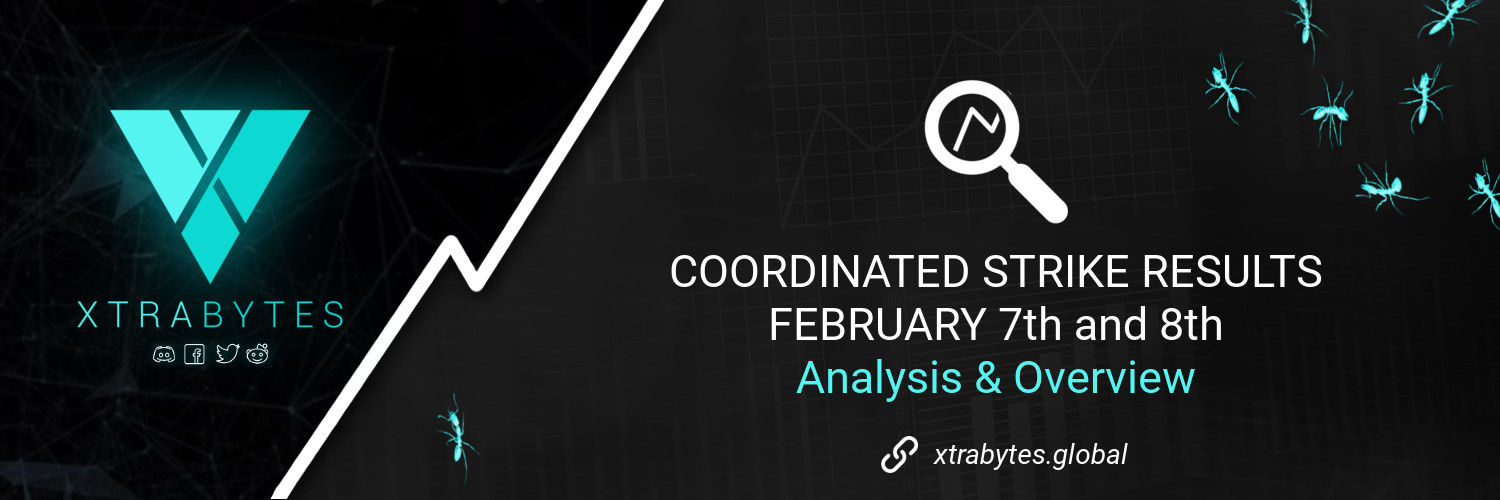 XTRABYTES

COORDINATED STRIKE RESULTS
FEBRUARY 7th and 8th
Analysis & Overview

xtrabytes.global